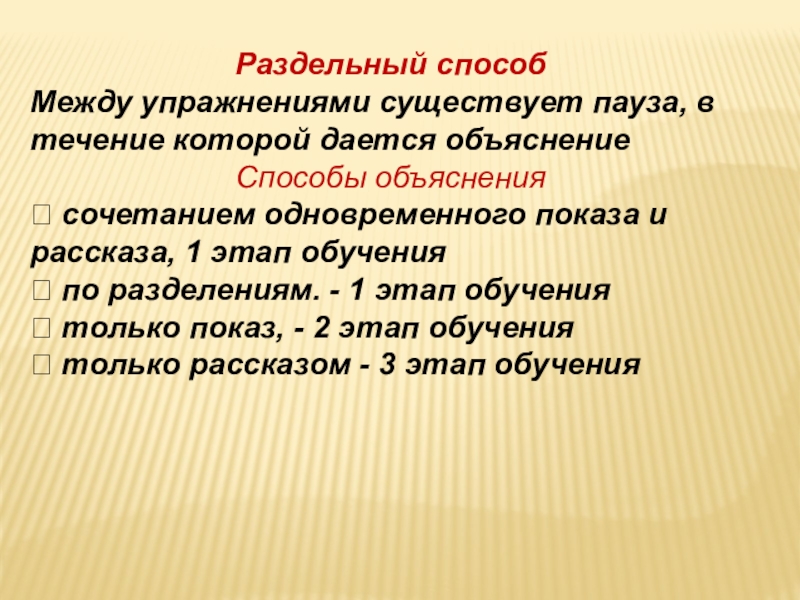 Раздельный способ
Между упражнениями существует пауза, в течение которой дается объяснение
Способы объяснения
 сочетанием одновременного показа и рассказа, 1 этап обучения
 по разделениям. - 1 этап обучения
 только показ, - 2 этап обучения
 только рассказом - 3 этап обучения